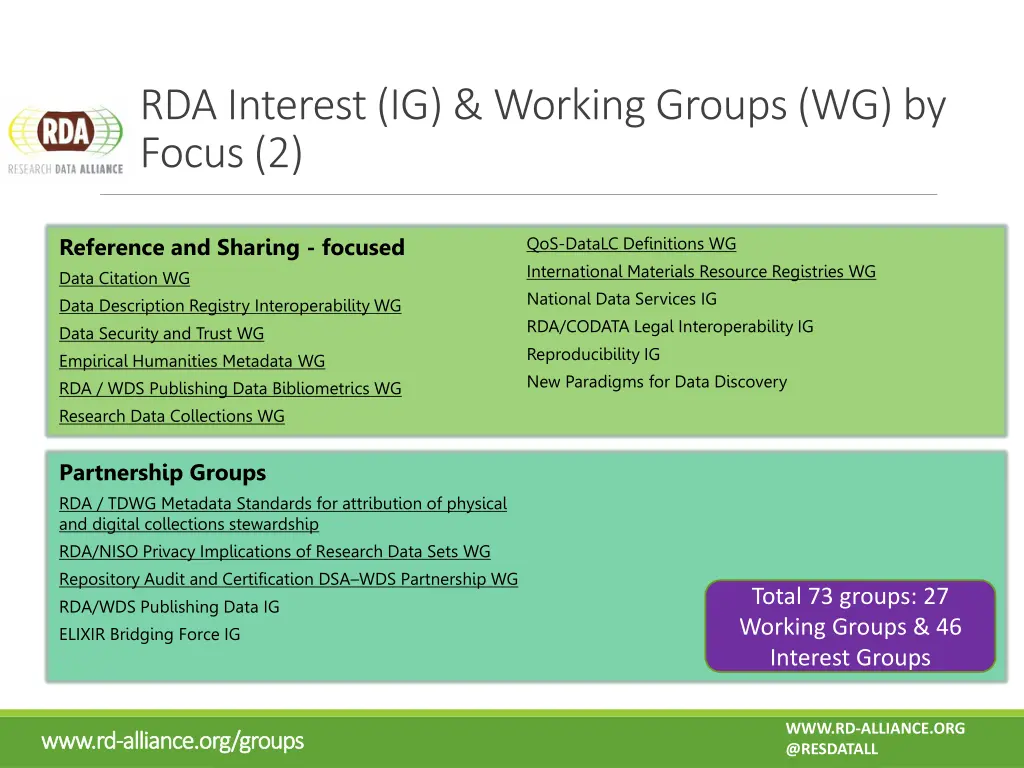 RDA
RESEARCH DATA ALLIANCE

RDA Interest (IG) & Working Groups (WG) by Focus (2)

Reference and Sharing - focused
Data Citation WG
Data Description Registry Interoperability WG
Data Security and Trust WG
Empirical Humanities Metadata WG
RDA / WDS Publishing Data Bibliometrics WG
Research Data Collections WG

QoS-DataLC Definitions WG
International Materials Resource Registries WG
National Data Services IG
RDA/CODATA Legal Interoperability IG
Reproducibility IG
New Paradigms for Data Discovery

Partnership Groups
RDA / TDWG Metadata Standards for attribution of physical and digital collections stewardship
RDA/NISO Privacy Implications of Research Data Sets WG
Repository Audit and Certification DSA–WDS Partnership WG
RDA/WDS Publishing Data IG
ELIXIR Bridging Force IG

Total 73 groups: 27 Working Groups & 46 Interest Groups

www.rd-alliance.org/groups

WWW.RD-ALLIANCE.ORG
@RESDATALL